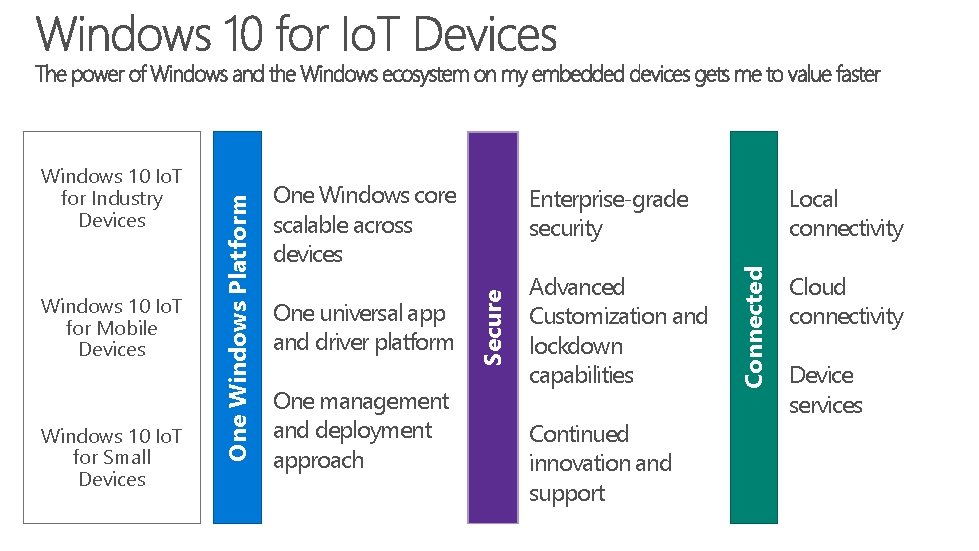 Windows 10 for IoT Devices
The power of Windows and the Windows ecosystem on my embedded devices gets me to value faster

Windows 10 IoT for Industry Devices

Windows 10 IoT for Mobile Devices

Windows 10 IoT for Small Devices

One Windows Platform

One Windows core scalable across devices

One universal app and driver platform

One management and deployment approach

Secure

Enterprise-grade security

Advanced Customization and lockdown capabilities

Continued innovation and support

Connected

Local connectivity

Cloud connectivity

Device services